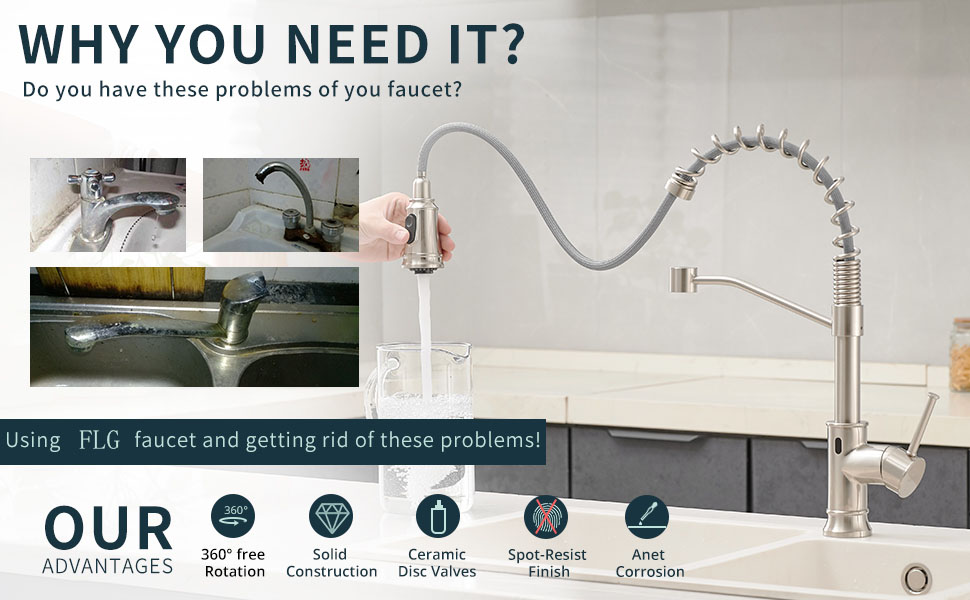 WHY YOU NEED IT?

Do you have these problems of you faucet?

Using FLG faucet and getting rid of these problems!

OUR ADVANTAGES

360°

360° free Rotation

Solid Construction

Ceramic Disc Valves

Spot-Resist Finish

Anet Corrosion